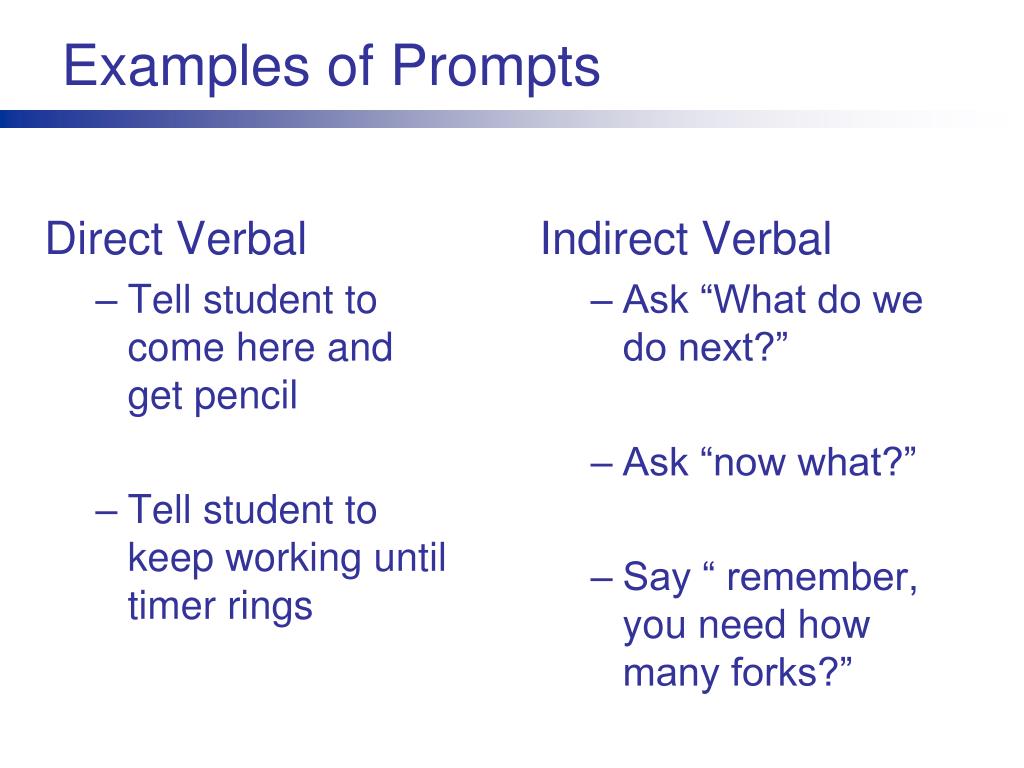 Examples of Prompts

Direct Verbal

– Tell student to come here and get pencil

– Tell student to keep working until timer rings

Indirect Verbal

– Ask “What do we do next?”

– Ask “now what?”

– Say “ remember, you need how many forks?”